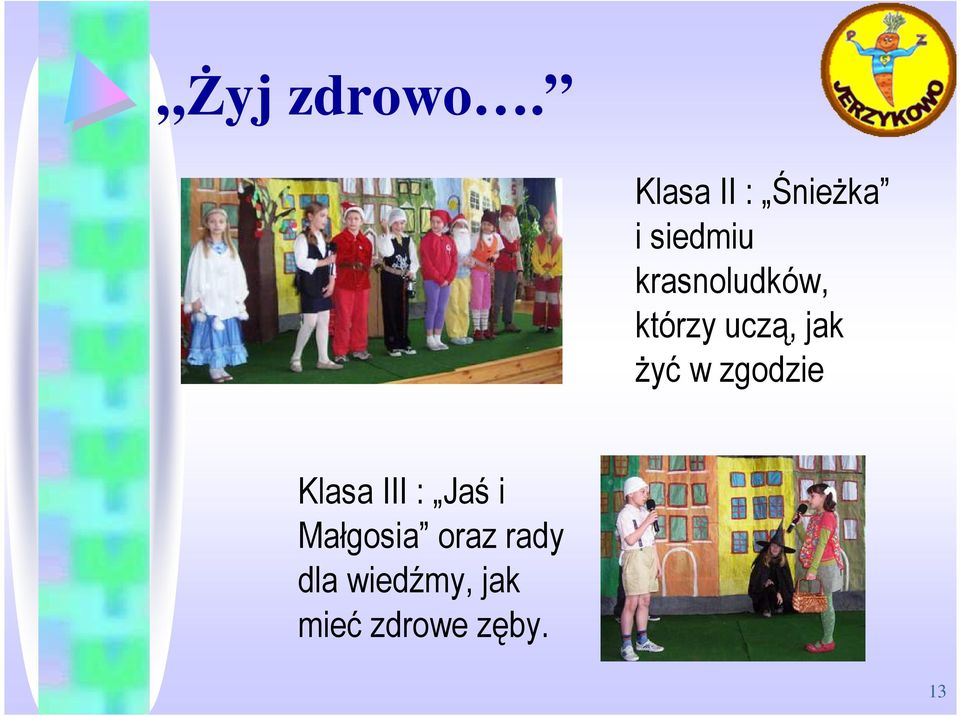 „Żyj zdrowo….”

P Z
JERZYKOWO

Klasa II : „Śnieżka” i siedmiu krasnoludków, którzy uczą, jak żyć w zgodzie

Klasa III : „Jaś i Małgosia” oraz rady dla wiedźmy, jak mieć zdrowe zęby.

13